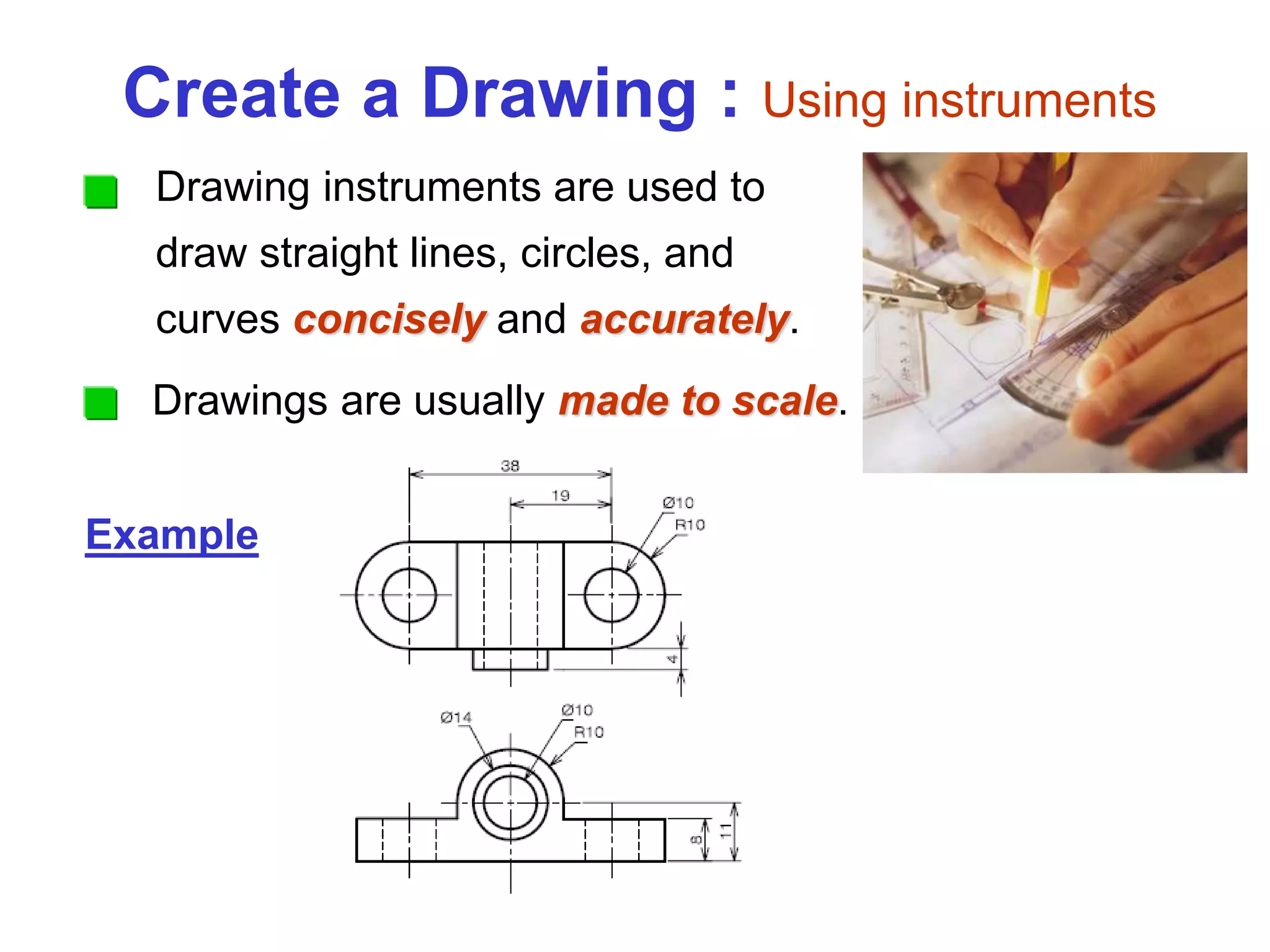 Create a Drawing : Using instruments

Drawing instruments are used to draw straight lines, circles, and curves concisely and accurately.

Drawings are usually made to scale.

Example

38

19

Ø10

R10

4

Ø14

Ø10

R10

8

11